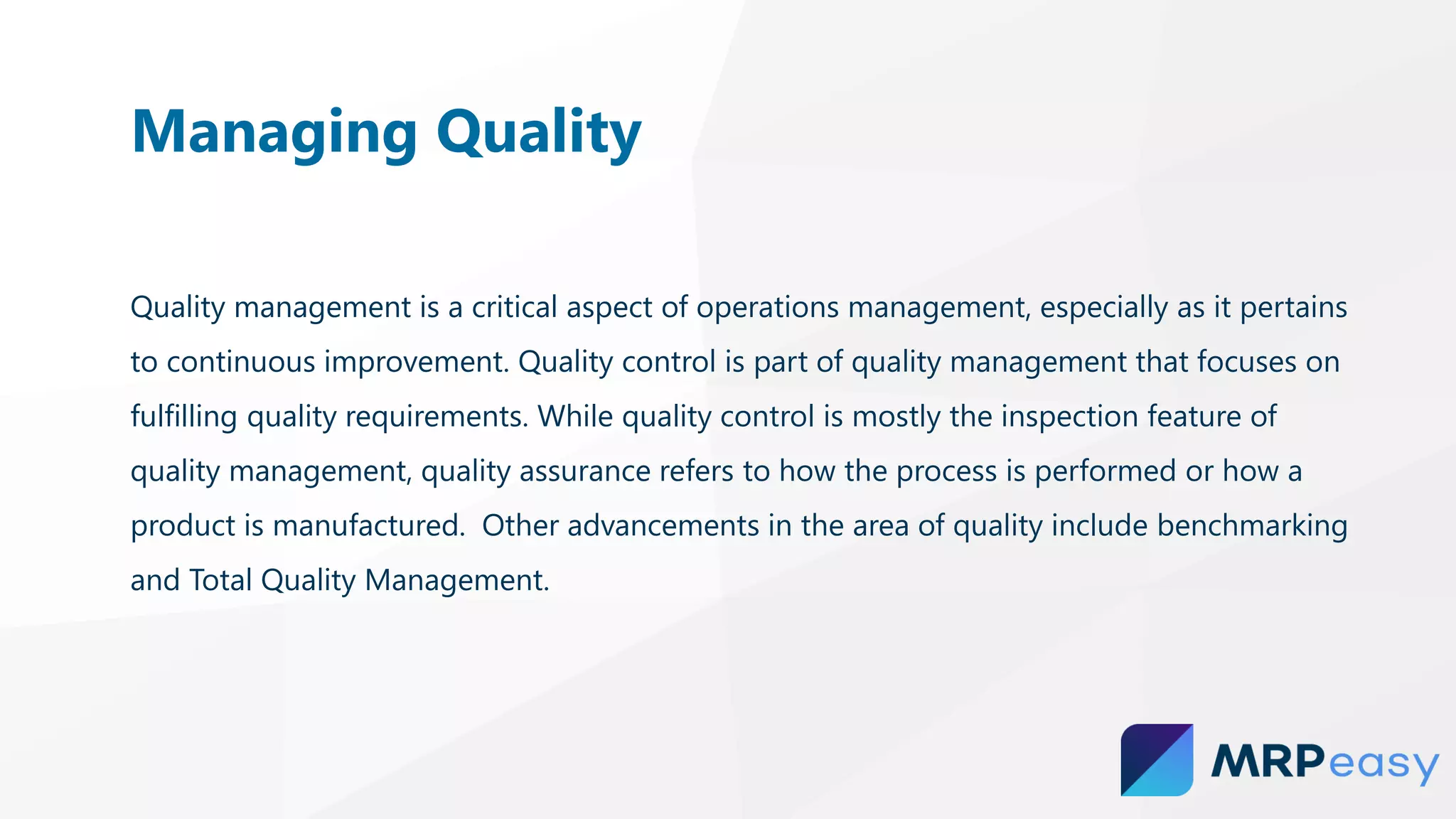 Managing Quality

Quality management is a critical aspect of operations management, especially as it pertains to continuous improvement. Quality control is part of quality management that focuses on fulfilling quality requirements. While quality control is mostly the inspection feature of quality management, quality assurance refers to how the process is performed or how a product is manufactured.  Other advancements in the area of quality include benchmarking and Total Quality Management.

MRPeasy